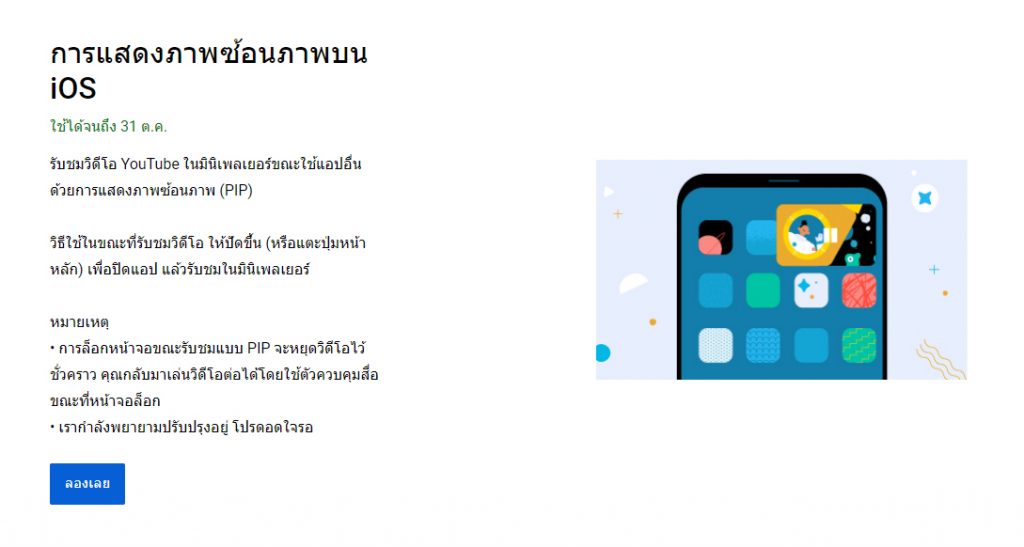 การแสดงภาพซ้อนภาพบน iOS

ใช้ได้จนถึง 31 ต.ค.

รับชมวิดีโอ YouTube ในมินิเพลเยอร์ขณะใช้แอปอื่นด้วยการแสดงภาพซ้อนภาพ (PIP)

วิธีใช้ในขณะที่รับชมวิดีโอ ให้ปัดขึ้น (หรือแตะปุ่มหน้าหลัก) เพื่อปิดแอป แล้วรับชมในมินิเพลเยอร์

หมายเหตุ
• การล็อกหน้าจอขณะรับชมแบบ PIP จะหยุดวิดีโอไว้ชั่วคราว คุณกลับมาเล่นวิดีโอต่อได้โดยใช้ตัวควบคุมสื่อขณะที่หน้าจอล็อก
• เรากำลังพยายามปรับปรุงอยู่ โปรดอดใจรอ

ลองเลย